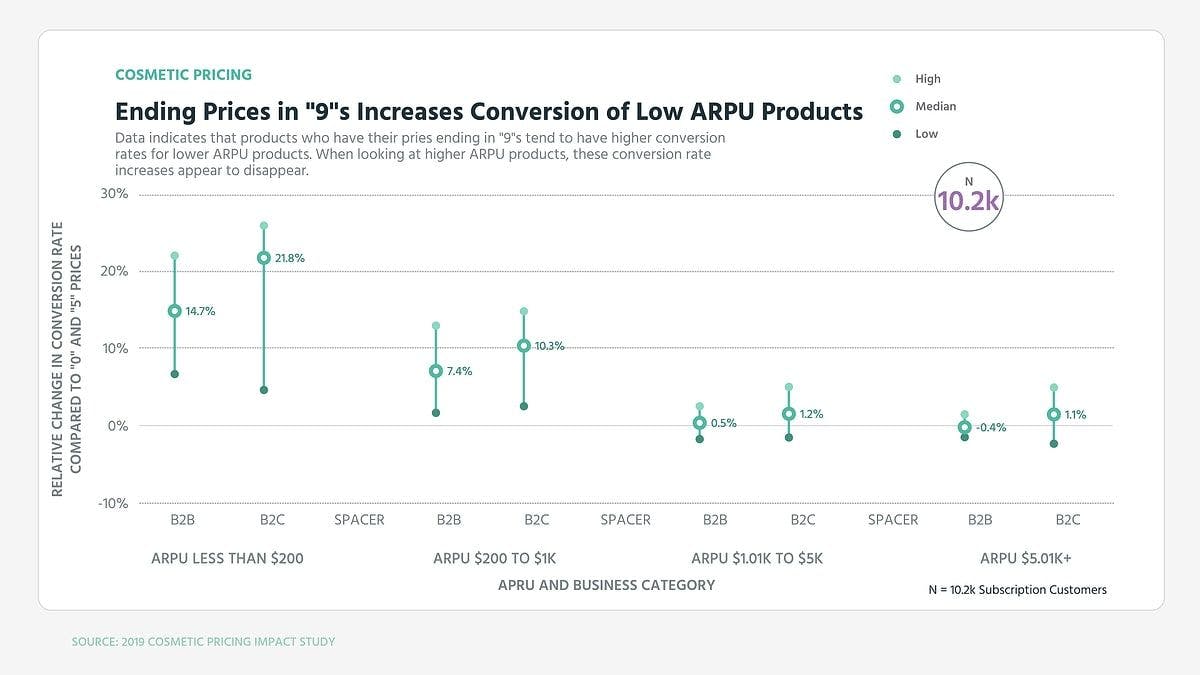 COSMETIC PRICING

Ending Prices in "9"s Increases Conversion of Low ARPU Products

Data indicates that products who have their pries ending in "9"s tend to have higher conversion rates for lower ARPU products. When looking at higher ARPU products, these conversion rate increases appear to disappear.

High
Median
Low

N
10.2k

RELATIVE CHANGE IN CONVERSION RATE COMPARED TO "0" AND "5" PRICES

30%
20%
10%
0%
-10%

14.7%
21.8%
7.4%
10.3%
0.5%
1.2%
-0.4%
1.1%

B2B
B2C
SPACER
B2B
B2C
SPACER
B2B
B2C
SPACER
B2B
B2C

ARPU LESS THAN $200
ARPU $200 TO $1K
ARPU $1.01K TO $5K
ARPU $5.01K+

APRU AND BUSINESS CATEGORY

N = 10.2k Subscription Customers

SOURCE: 2019 COSMETIC PRICING IMPACT STUDY